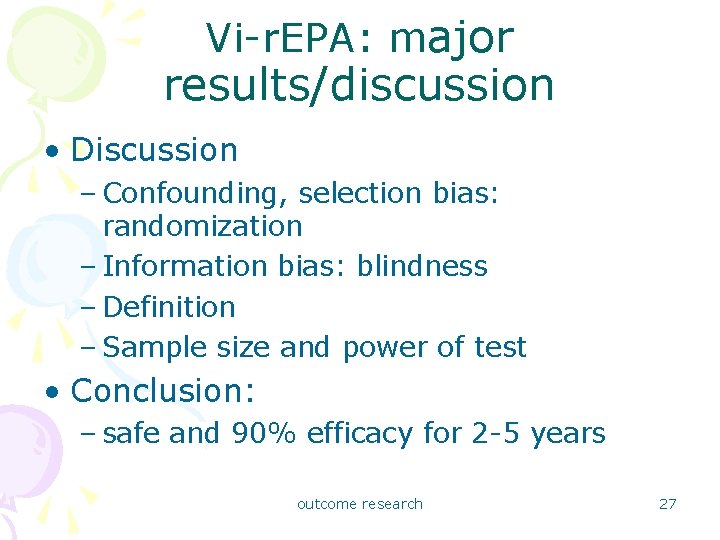 Vi-rEPA: major results/discussion

• Discussion
– Confounding, selection bias: randomization
– Information bias: blindness
– Definition
– Sample size and power of test

• Conclusion:
– safe and 90% efficacy for 2-5 years

outcome research

27